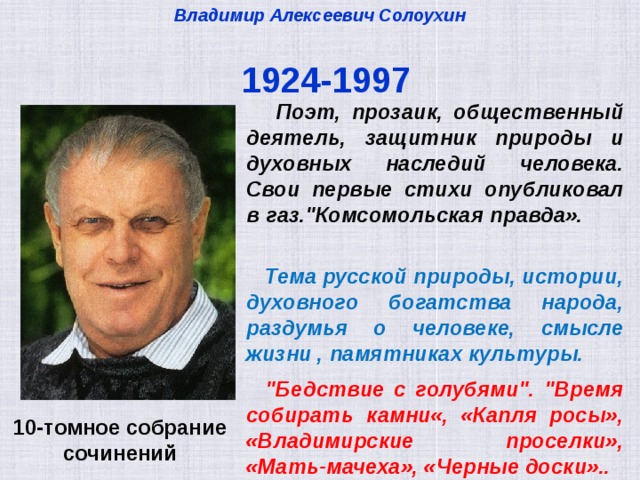 Владимир Алексеевич Солоухин

1924-1997

Поэт, прозаик, общественный деятель, защитник природы и духовных наследий человека. Свои первые стихи опубликовал в газ."Комсомольская правда».

Тема русской природы, истории, духовного богатства народа, раздумья о человеке, смысле жизни , памятниках культуры.

"Бедствие с голубями". "Время собирать камни«, «Капля росы», «Владимирские проселки», «Мать-мачеха», «Черные доски»..

10-томное собрание сочинений